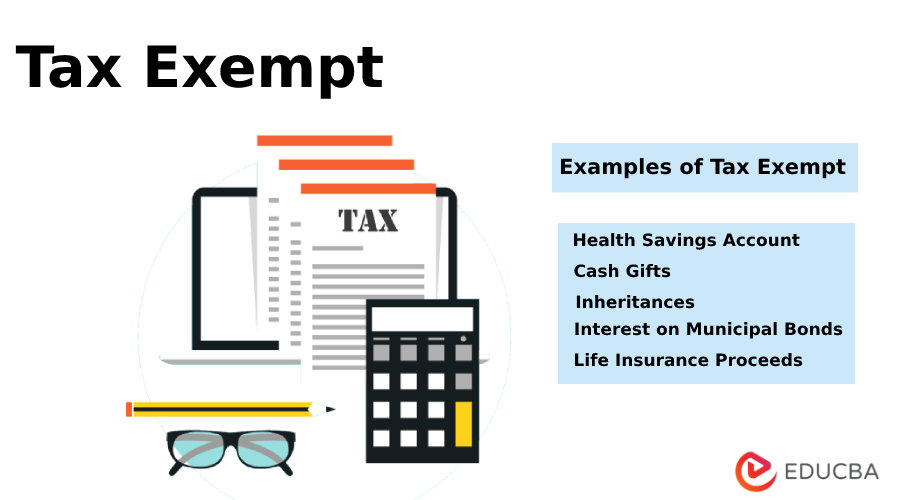 Tax Exempt

TAX

Examples of Tax Exempt

Health Savings Account
Cash Gifts
Inheritances
Interest on Municipal Bonds
Life Insurance Proceeds

EDUCBA